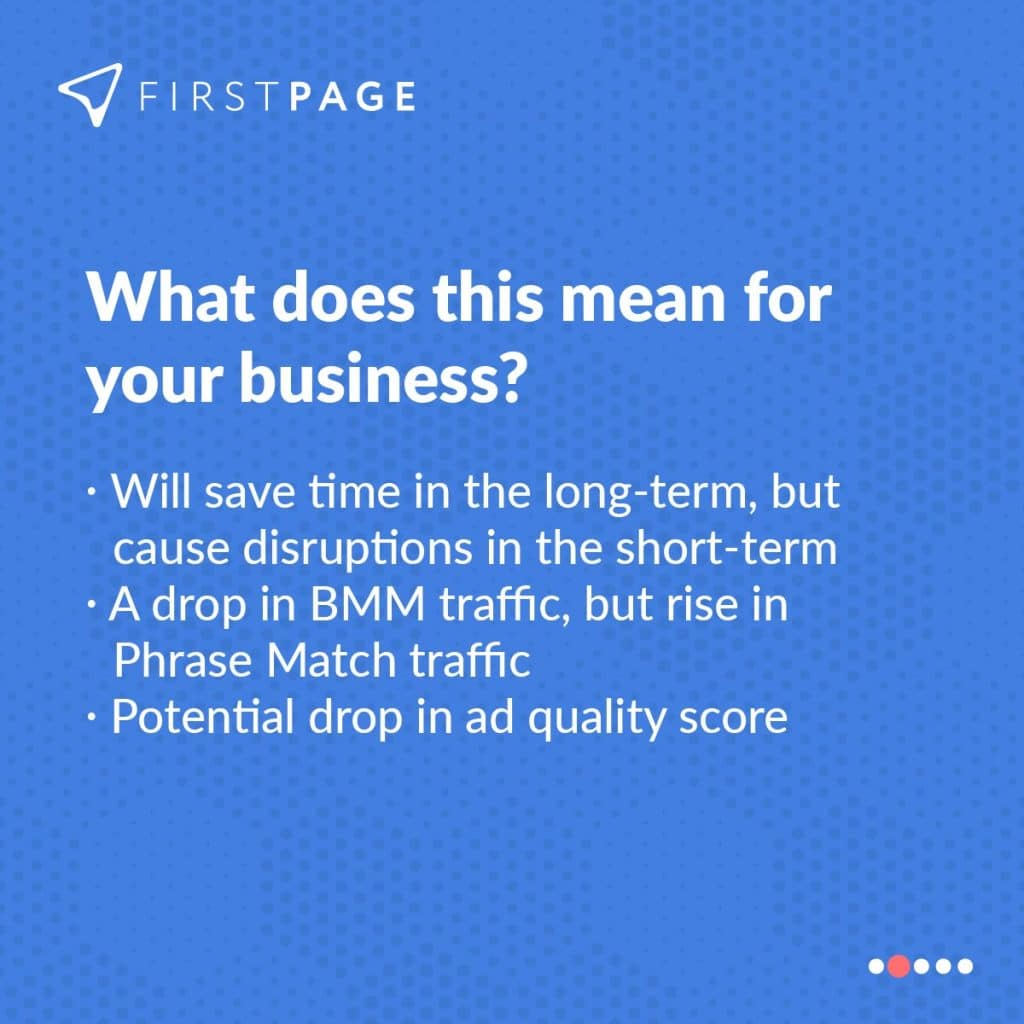 FIRSTPAGE

What does this mean for your business?

· Will save time in the long-term, but cause disruptions in the short-term
· A drop in BMM traffic, but rise in Phrase Match traffic
· Potential drop in ad quality score